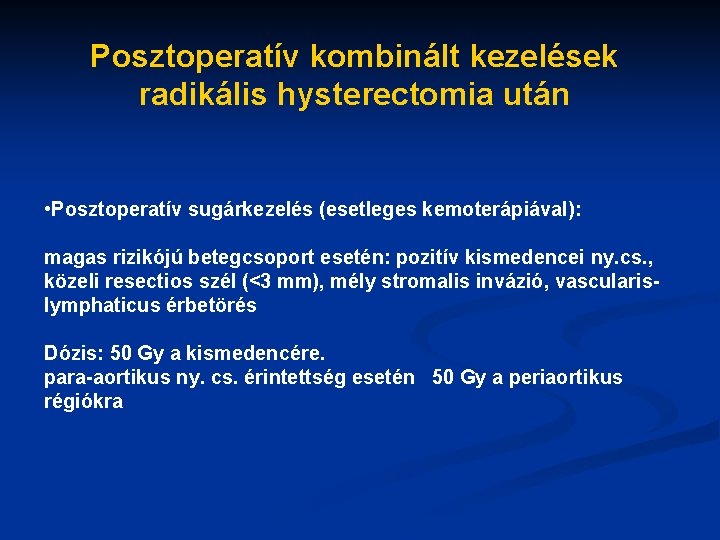 Posztoperatív kombinált kezelések radikális hysterectomia után

•Posztoperatív sugárkezelés (esetleges kemoterápiával):

magas rizikójú betegcsoport esetén: pozitív kismedencei ny.cs., közeli resectios szél (<3 mm), mély stromalis invázió, vascularis-lymphaticus érbetörés

Dózis: 50 Gy a kismedencére.
para-aortikus ny. cs. érintettség esetén 50 Gy a periaortikus régiókra